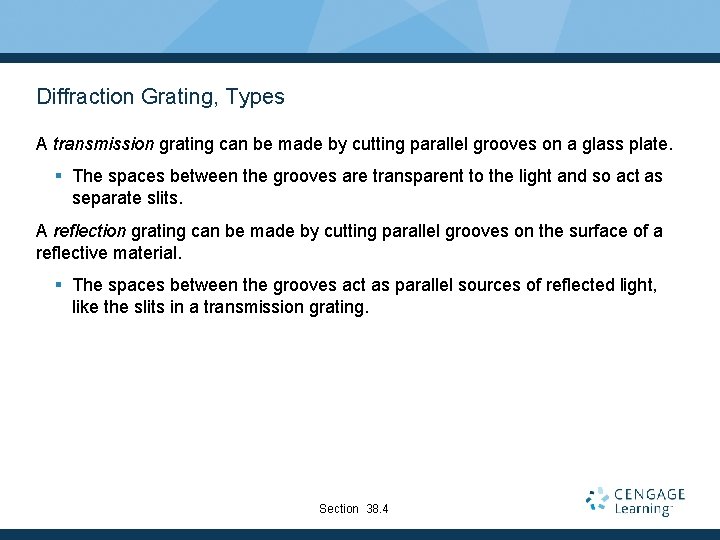 Diffraction Grating, Types

A transmission grating can be made by cutting parallel grooves on a glass plate.

▪ The spaces between the grooves are transparent to the light and so act as separate slits.

A reflection grating can be made by cutting parallel grooves on the surface of a reflective material.

▪ The spaces between the grooves act as parallel sources of reflected light, like the slits in a transmission grating.

Section 38.4

CENGAGE Learning